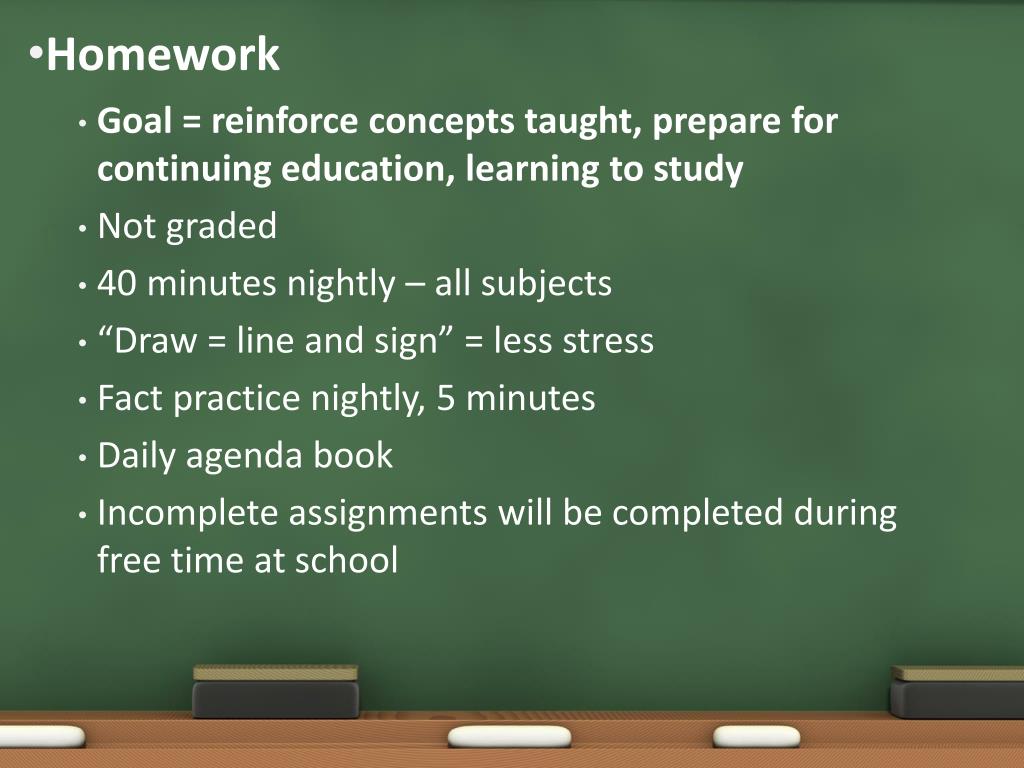 •Homework

• Goal = reinforce concepts taught, prepare for continuing education, learning to study
• Not graded
• 40 minutes nightly – all subjects
• “Draw = line and sign” = less stress
• Fact practice nightly, 5 minutes
• Daily agenda book
• Incomplete assignments will be completed during free time at school